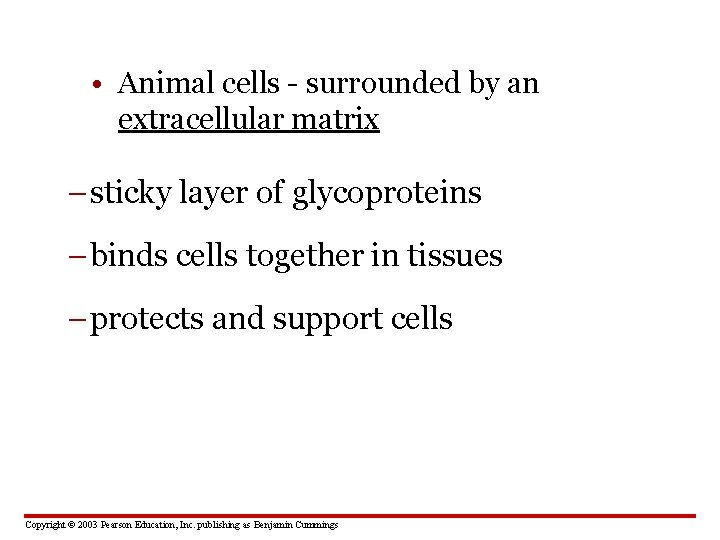 • Animal cells - surrounded by an extracellular matrix

– sticky layer of glycoproteins

– binds cells together in tissues

– protects and support cells

Copyright © 2003 Pearson Education, Inc. publishing as Benjamin Cummings